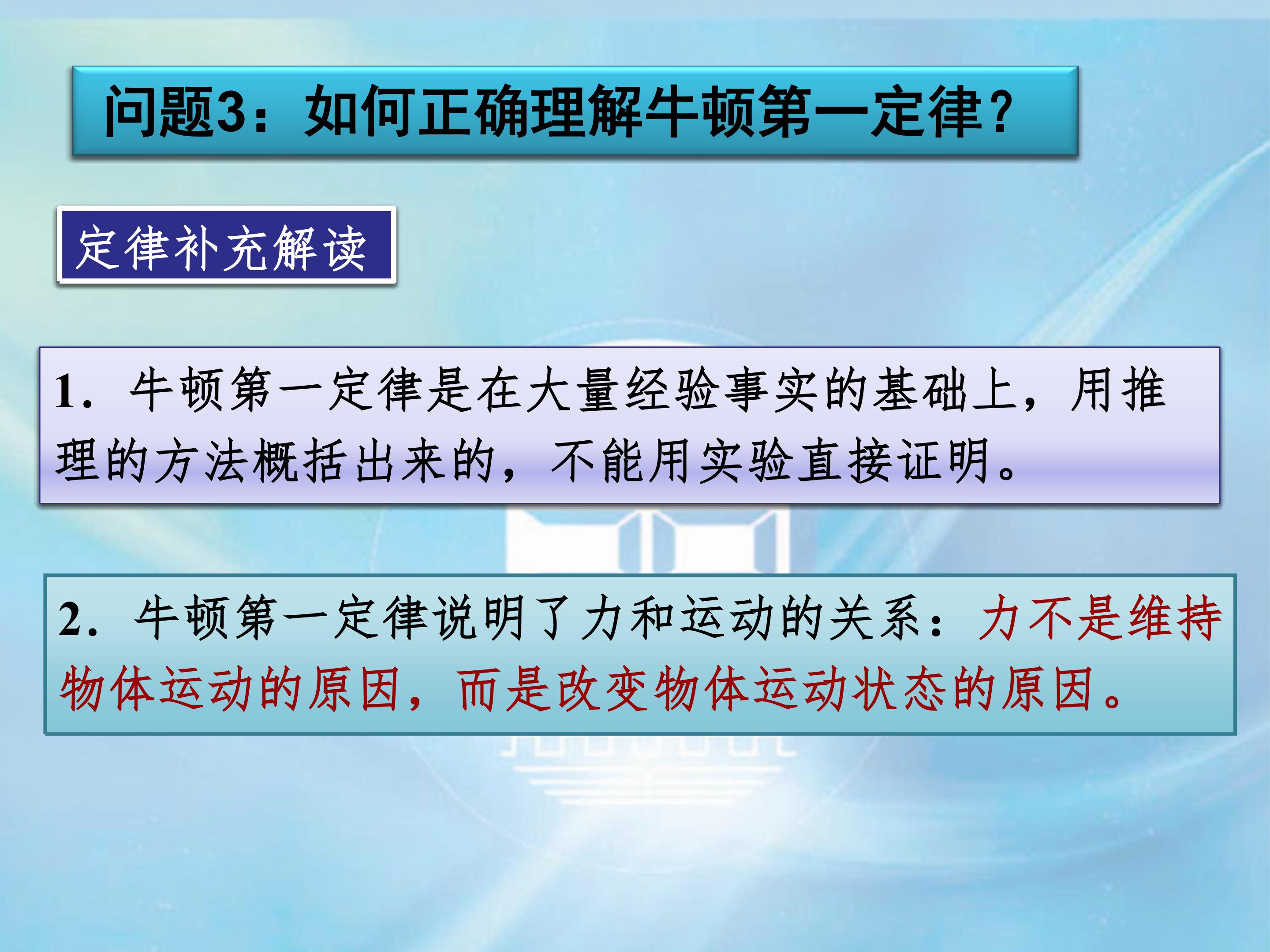 问题3：如何正确理解牛顿第一定律？

定律补充解读

1．牛顿第一定律是在大量经验事实的基础上，用推理的方法概括出来的，不能用实验直接证明。

2．牛顿第一定律说明了力和运动的关系：力不是维持物体运动的原因，而是改变物体运动状态的原因。